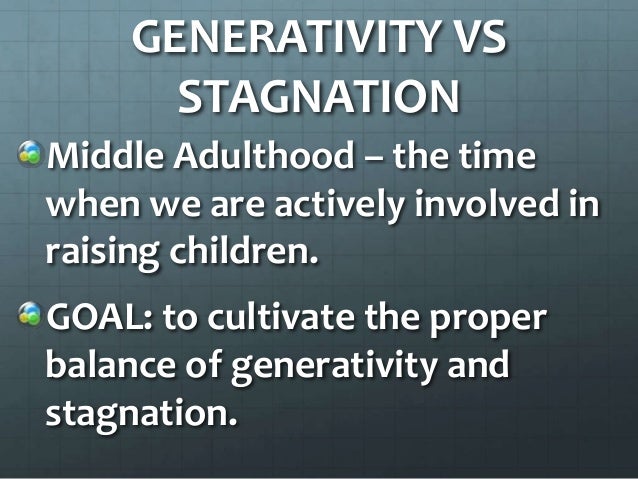 GENERATIVITY VS STAGNATION

Middle Adulthood – the time when we are actively involved in raising children.

GOAL: to cultivate the proper balance of generativity and stagnation.